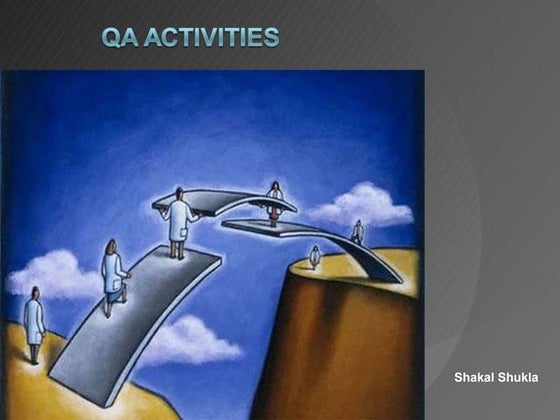 QA ACTIVITIES

Shakal Shukla